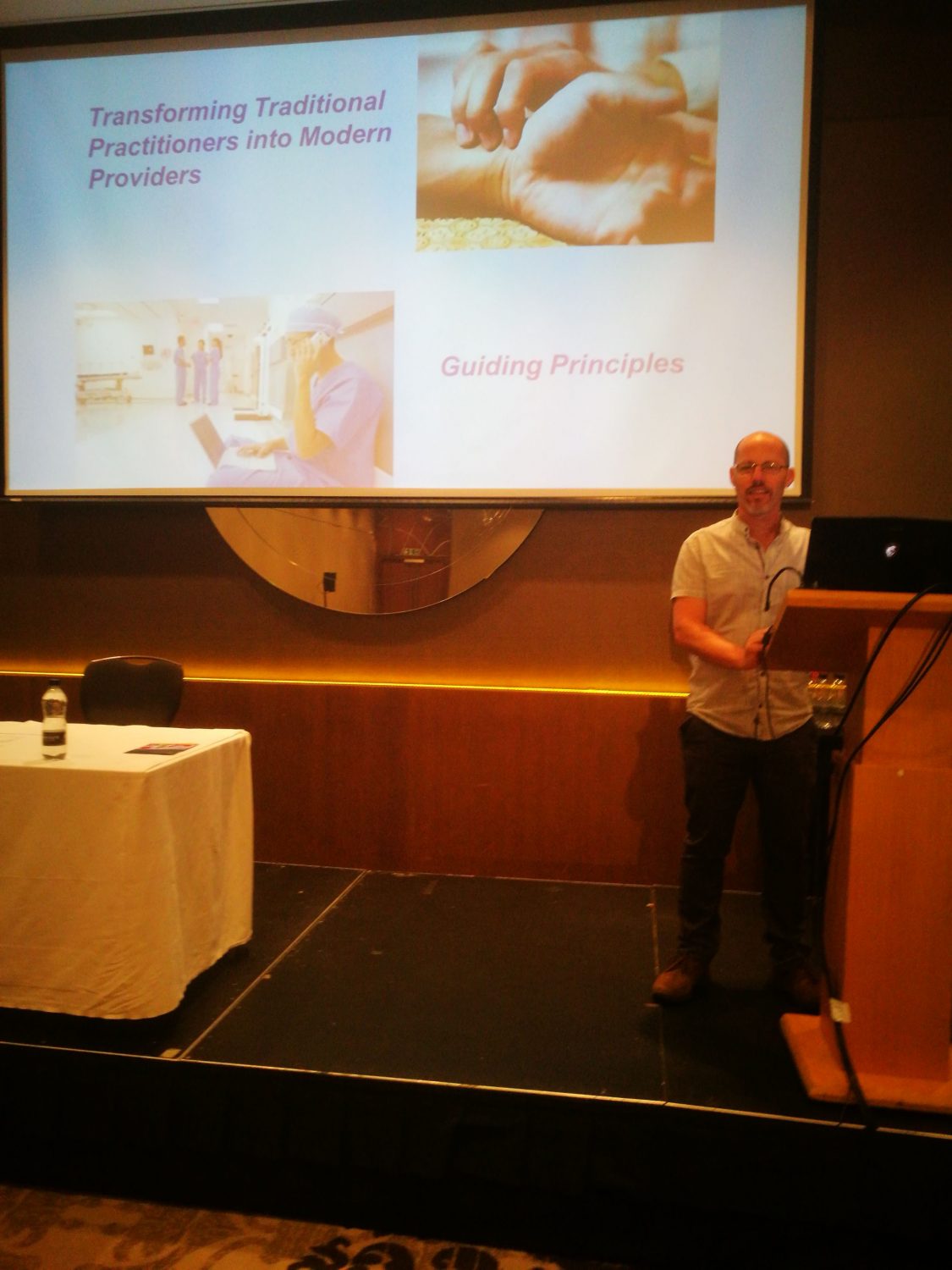 Transforming Traditional Practitioners into Modern Providers

Guiding Principles